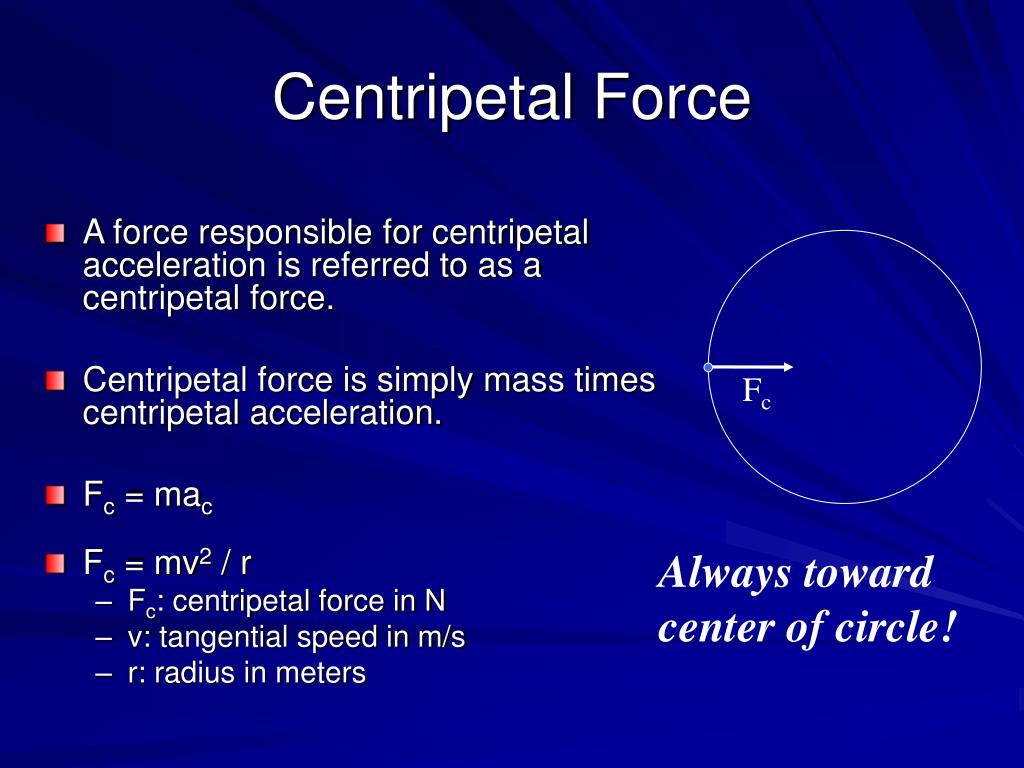 Centripetal Force

A force responsible for centripetal acceleration is referred to as a centripetal force.

Centripetal force is simply mass times centripetal acceleration.

$F_c = ma_c$

$F_c = mv^2 / r$
– $F_c$: centripetal force in N
– v: tangential speed in m/s
– r: radius in meters

$F_c$

Always toward center of circle!